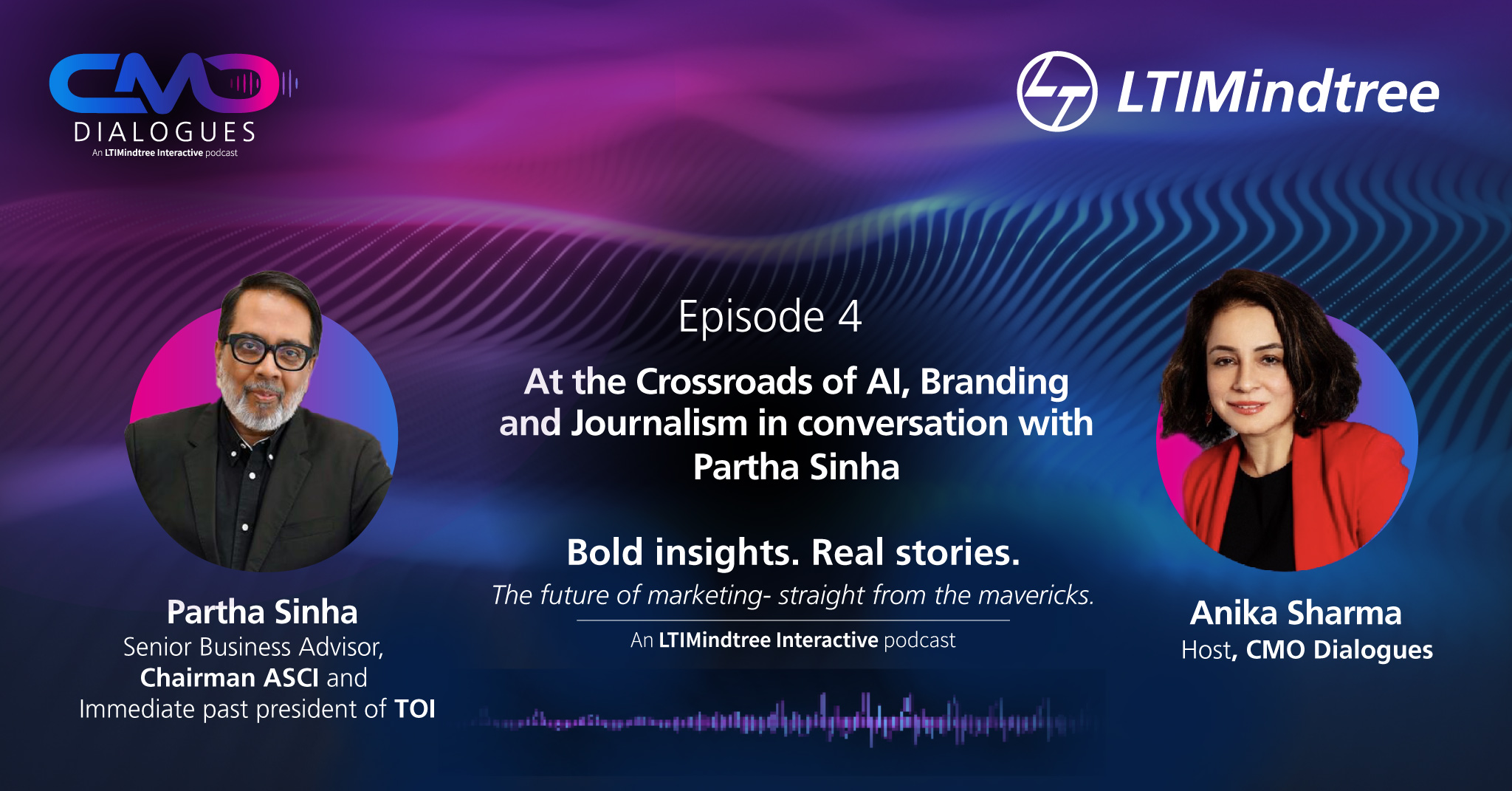 CMO DIALOGUES
An LTIMindtree Interactive podcast

LTIMindtree

Episode 4

At the Crossroads of AI, Branding and Journalism in conversation with Partha Sinha

Bold insights. Real stories.

The future of marketing- straight from the mavericks.

An LTIMindtree Interactive podcast

Partha Sinha
Senior Business Advisor, Chairman ASCI and Immediate past president of TOI

Anika Sharma
Host, CMO Dialogues